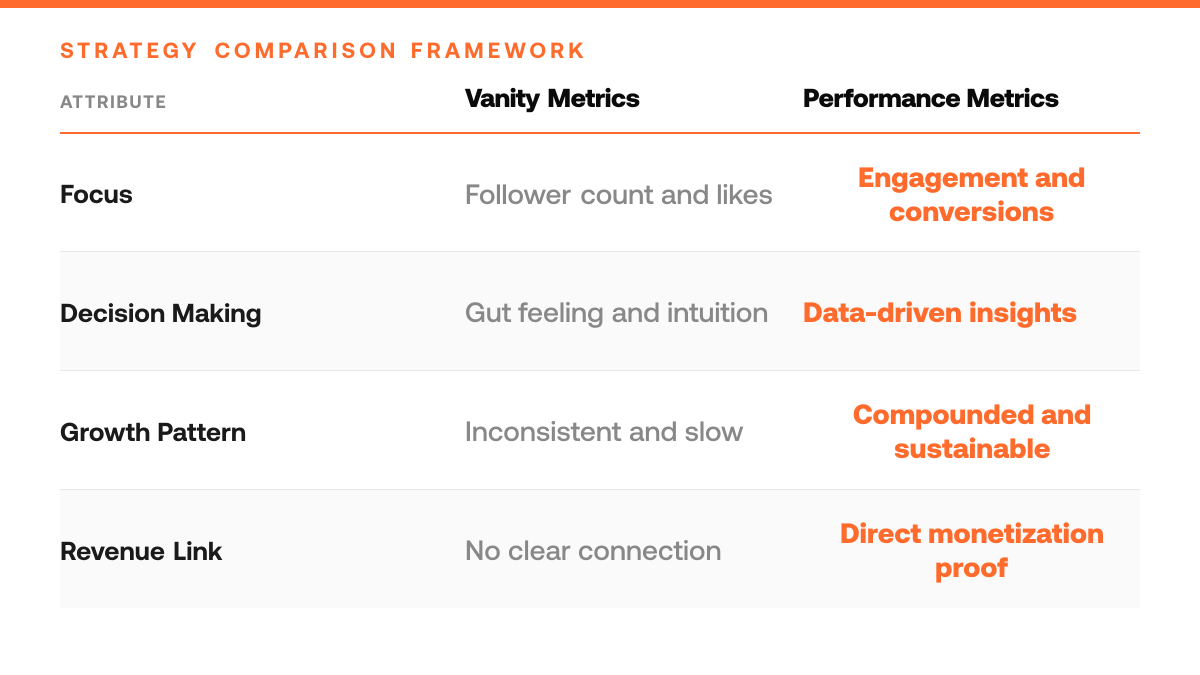 STRATEGY COMPARISON FRAMEWORK

| ATTRIBUTE | Vanity Metrics | Performance Metrics |
|---|---|---|
| Focus | Follower count and likes | Engagement and conversions |
| Decision Making | Gut feeling and intuition | Data-driven insights |
| Growth Pattern | Inconsistent and slow | Compounded and sustainable |
| Revenue Link | No clear connection | Direct monetization proof |